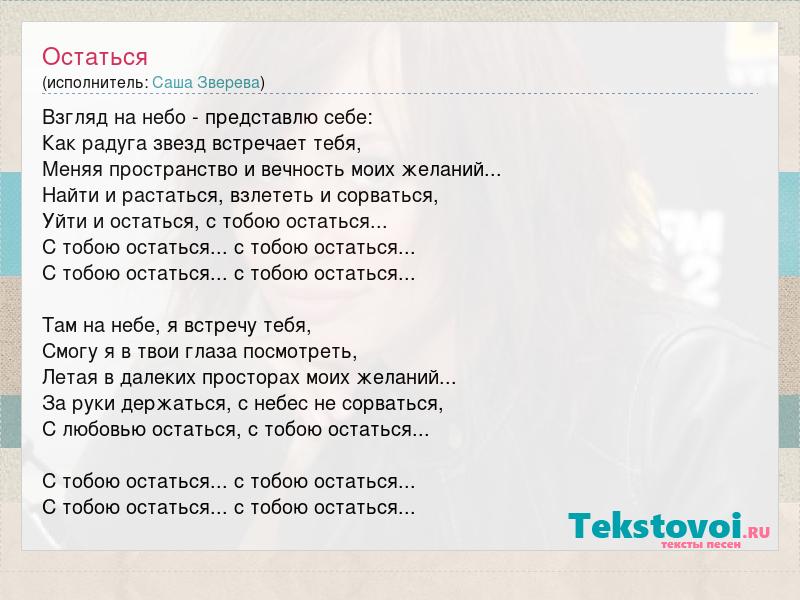 Остаться
(исполнитель: Саша Зверева)

Взгляд на небо - представлю себе:
Как радуга звезд встречает тебя,
Меняя пространство и вечность моих желаний...
Найти и растаться, взлететь и сорваться,
Уйти и остаться, с тобою остаться...
С тобою остаться... с тобою остаться...
С тобою остаться... с тобою остаться...

Там на небе, я встречу тебя,
Смогу я в твои глаза посмотреть,
Летая в далеких просторах моих желаний...
За руки держаться, с небес не сорваться,
С любовью остаться, с тобою остаться...

С тобою остаться... с тобою остаться...
С тобою остаться... с тобою остаться...

Tekstovoi.RU
тексты песен